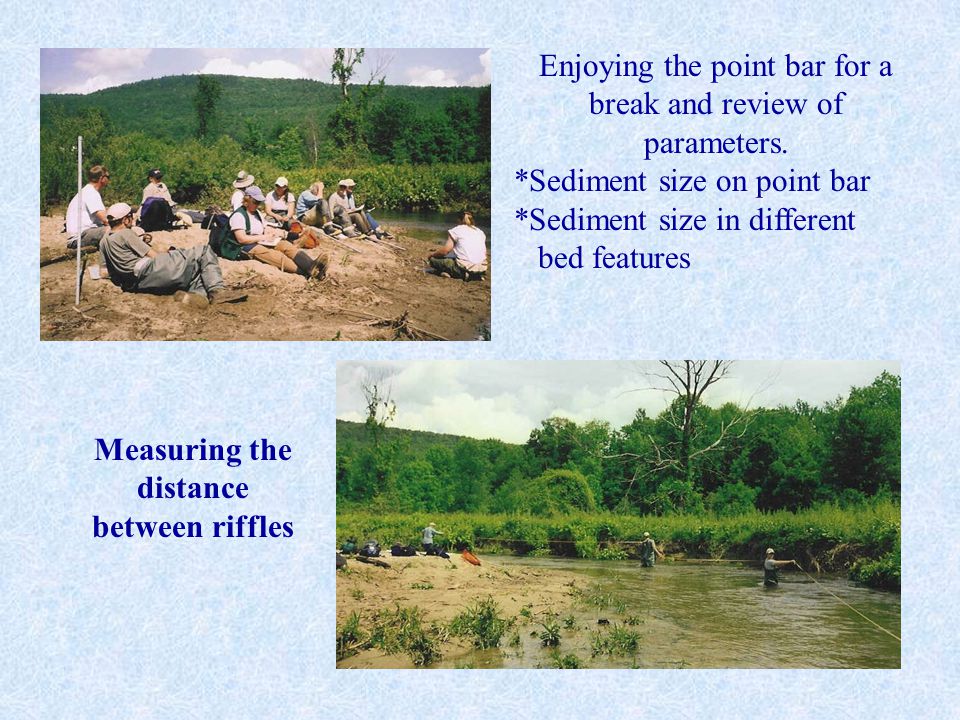 Enjoying the point bar for a break and review of parameters.
*Sediment size on point bar
*Sediment size in different bed features

Measuring the distance between riffles